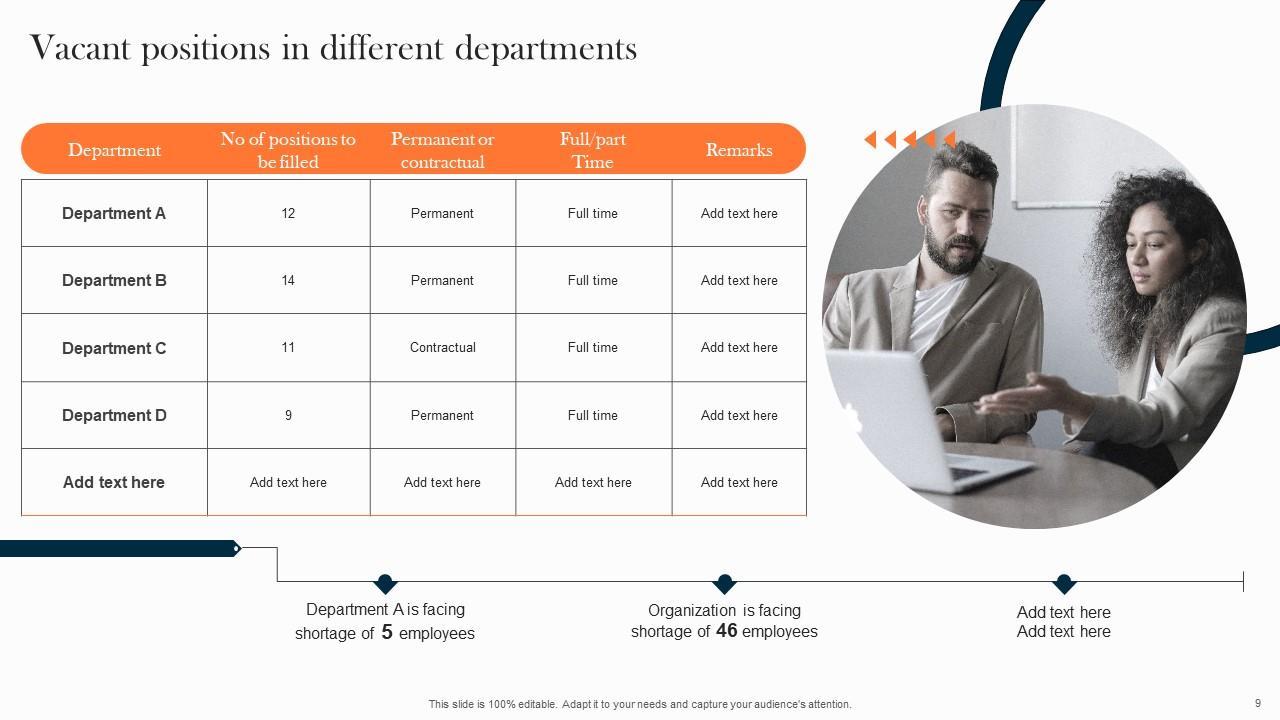 Vacant positions in different departments

| Department | No of positions to be filled | Permanent or contractual | Full/part Time | Remarks |
|---|---|---|---|---|
| Department A | 12 | Permanent | Full time | Add text here |
| Department B | 14 | Permanent | Full time | Add text here |
| Department C | 11 | Contractual | Full time | Add text here |
| Department D | 9 | Permanent | Full time | Add text here |
| Add text here | Add text here | Add text here | Add text here | Add text here |

Department A is facing shortage of 5 employees

Organization is facing shortage of 46 employees

Add text here
Add text here

This slide is 100% editable. Adapt it to your needs and capture your audience's attention.

9